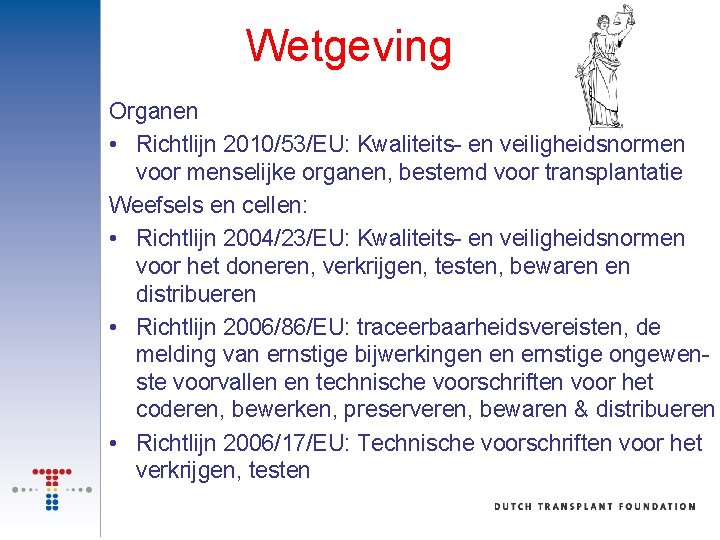 Wetgeving

Organen

• Richtlijn 2010/53/EU: Kwaliteits- en veiligheidsnormen voor menselijke organen, bestemd voor transplantatie

Weefsels en cellen:

• Richtlijn 2004/23/EU: Kwaliteits- en veiligheidsnormen voor het doneren, verkrijgen, testen, bewaren en distribueren

• Richtlijn 2006/86/EU: traceerbaarheidsvereisten, de melding van ernstige bijwerkingen en ernstige ongewenste voorvallen en technische voorschriften voor het coderen, bewerken, preserveren, bewaren & distribueren

• Richtlijn 2006/17/EU: Technische voorschriften voor het verkrijgen, testen

DUTCH TRANSPLANT FOUNDATION